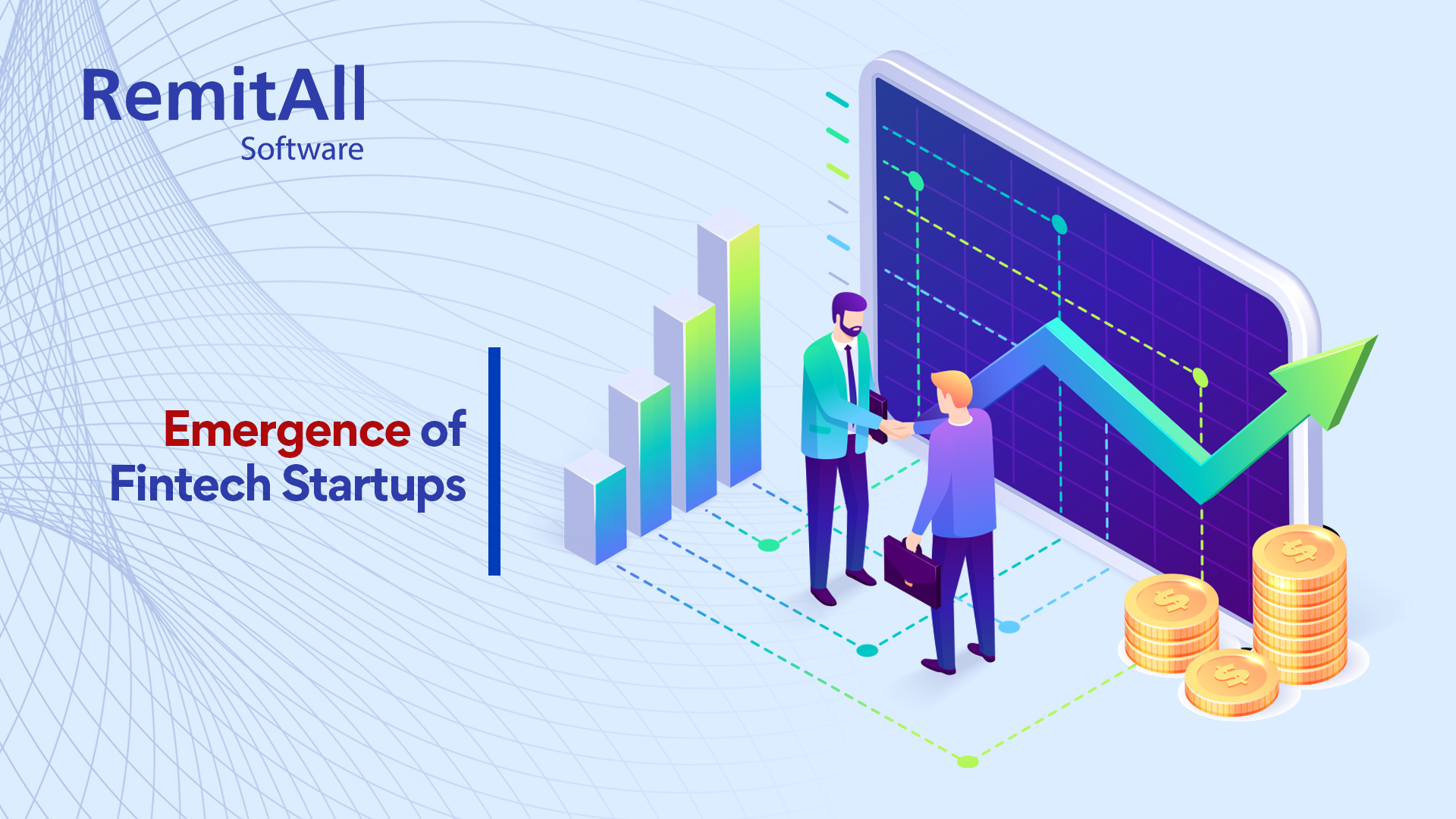 RemitAll
Software

Emergence of
Fintech Startups

$
$
$